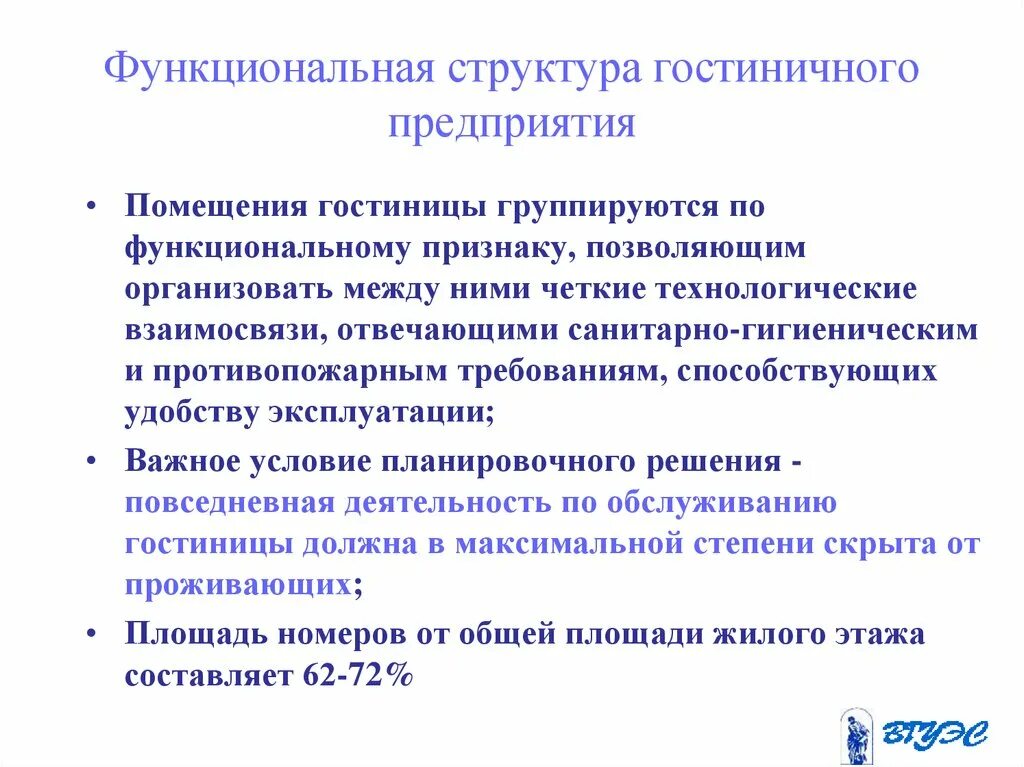 Функциональная структура гостиничного предприятия

• Помещения гостиницы группируются по функциональному признаку, позволяющим организовать между ними четкие технологические взаимосвязи, отвечающими санитарно-гигиеническим и противопожарным требованиям, способствующих удобству эксплуатации;

• Важное условие планировочного решения - повседневная деятельность по обслуживанию гостиницы должна в максимальной степени скрыта от проживающих;

• Площадь номеров от общей площади жилого этажа составляет 62-72%

ВГУЭС